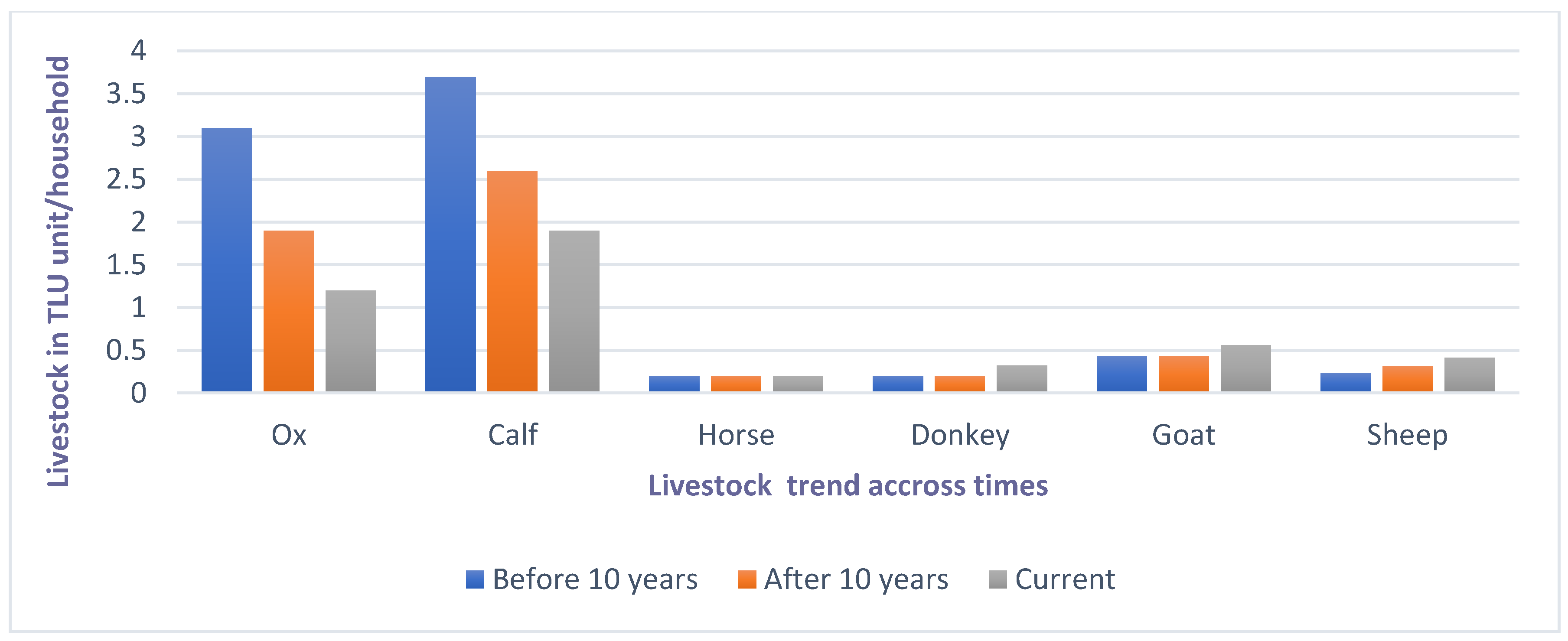 Livestock in TLU unit/household

4
3.5
3
2.5
2
1.5
1
0.5
0

Ox
Calf
Horse
Donkey
Goat
Sheep

Livestock trend accross times

Before 10 years
After 10 years
Current